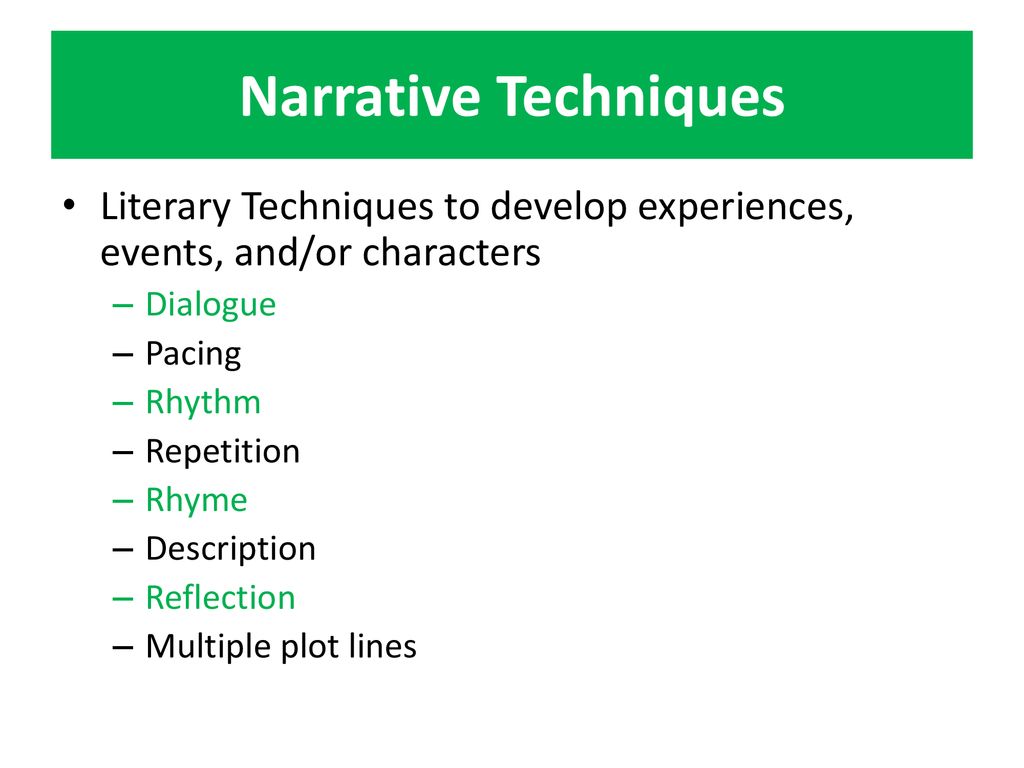 Narrative Techniques

• Literary Techniques to develop experiences, events, and/or characters
– Dialogue
– Pacing
– Rhythm
– Repetition
– Rhyme
– Description
– Reflection
– Multiple plot lines